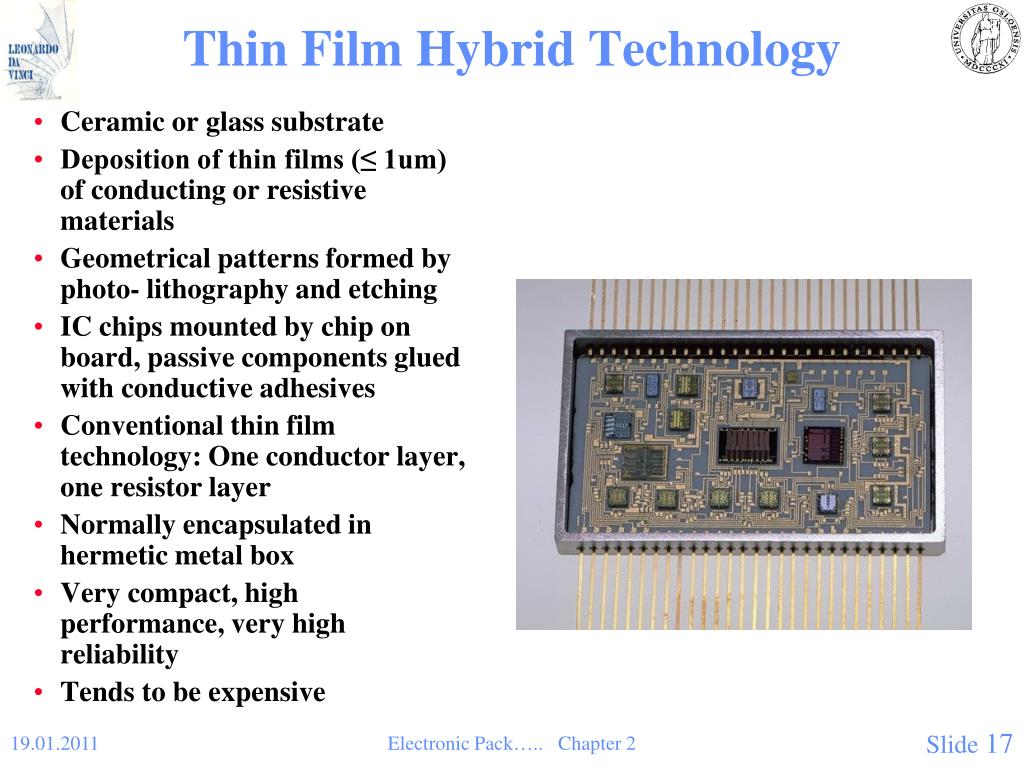 LEONARDO DA VINCI

Thin Film Hybrid Technology

UNIVERSITAS OSLOENSIS MDCCCXI

• Ceramic or glass substrate
• Deposition of thin films (≤ 1um) of conducting or resistive materials
• Geometrical patterns formed by photo- lithography and etching
• IC chips mounted by chip on board, passive components glued with conductive adhesives
• Conventional thin film technology: One conductor layer, one resistor layer
• Normally encapsulated in hermetic metal box
• Very compact, high performance, very high reliability
• Tends to be expensive

19.01.2011

Electronic Pack….. Chapter 2

Slide 17